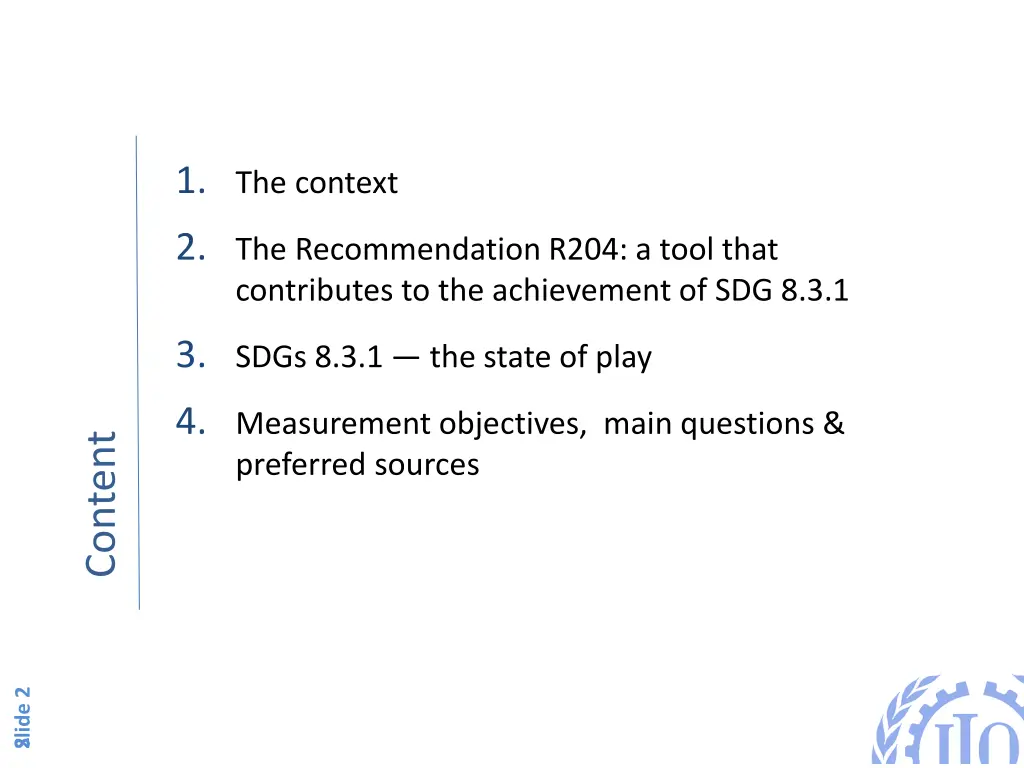 Content

1. The context

2. The Recommendation R204: a tool that contributes to the achievement of SDG 8.3.1

3. SDGs 8.3.1 — the state of play

4. Measurement objectives, main questions & preferred sources

Slide 2

ILO